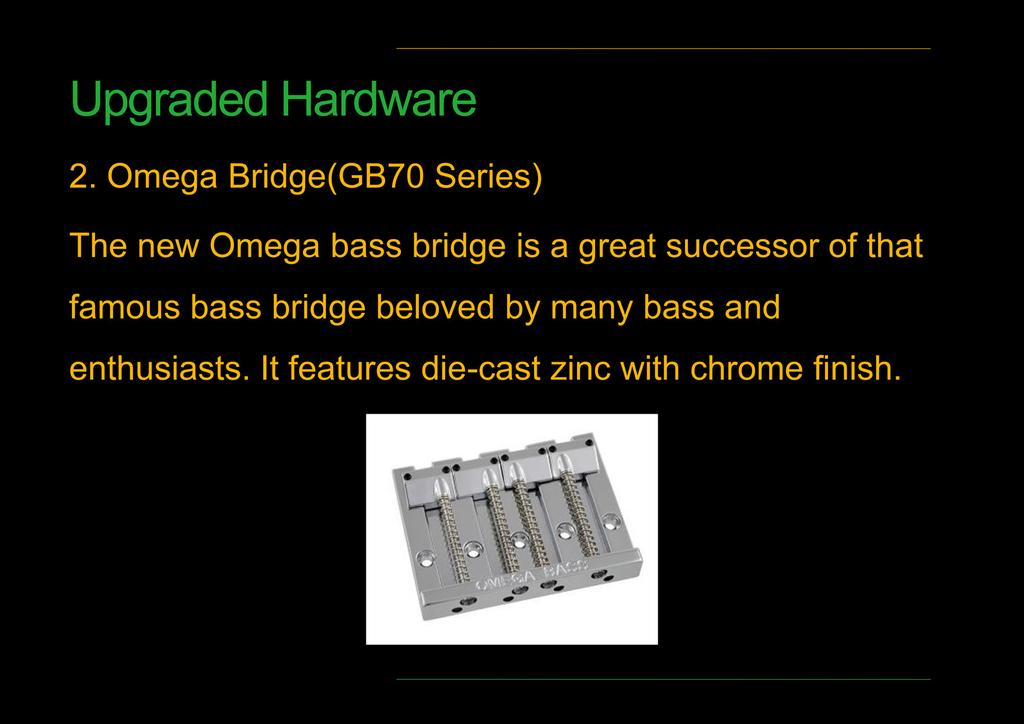 Upgraded Hardware

2. Omega Bridge(GB70 Series)

The new Omega bass bridge is a great successor of that famous bass bridge beloved by many bass and enthusiasts. It features die-cast zinc with chrome finish.

OMEGA BASS